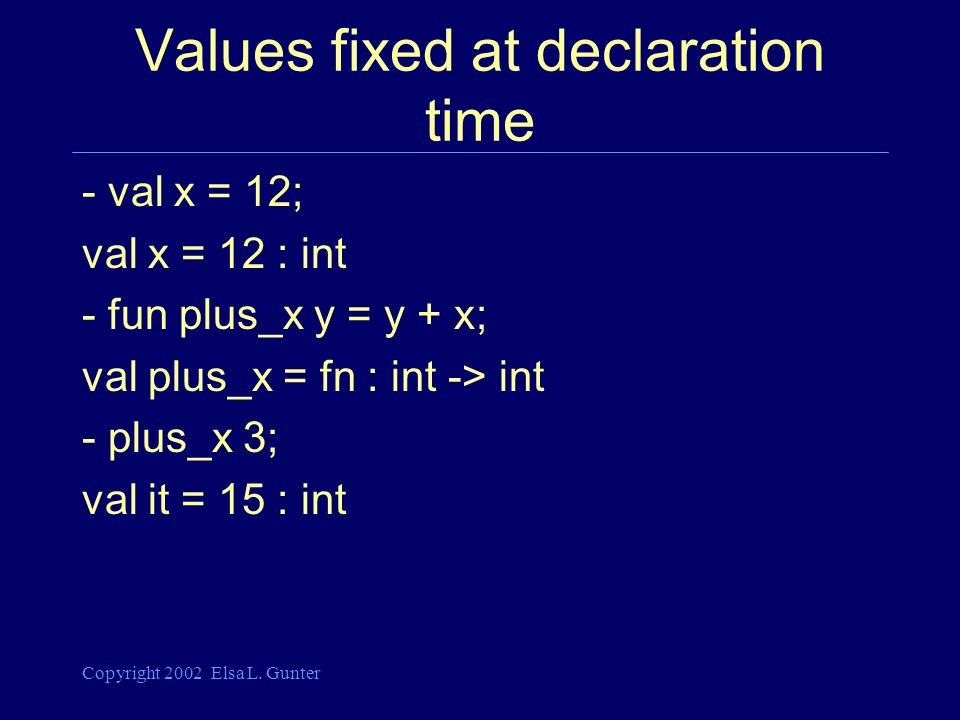 Values fixed at declaration time

- val x = 12;

val x = 12 : int

- fun plus_x y = y + x;

val plus_x = fn : int -> int

- plus_x 3;

val it = 15 : int

Copyright 2002 Elsa L. Gunter